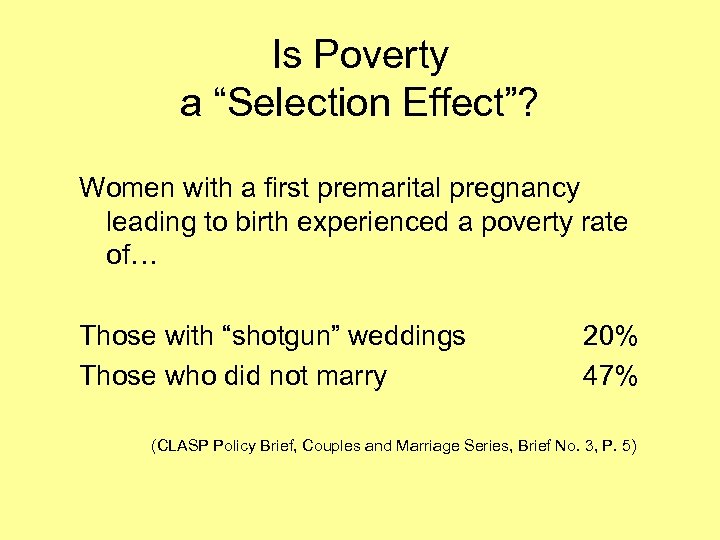 Is Poverty
a “Selection Effect”?

Women with a first premarital pregnancy leading to birth experienced a poverty rate of…

Those with “shotgun” weddings 20%
Those who did not marry 47%

(CLASP Policy Brief, Couples and Marriage Series, Brief No. 3, P. 5)